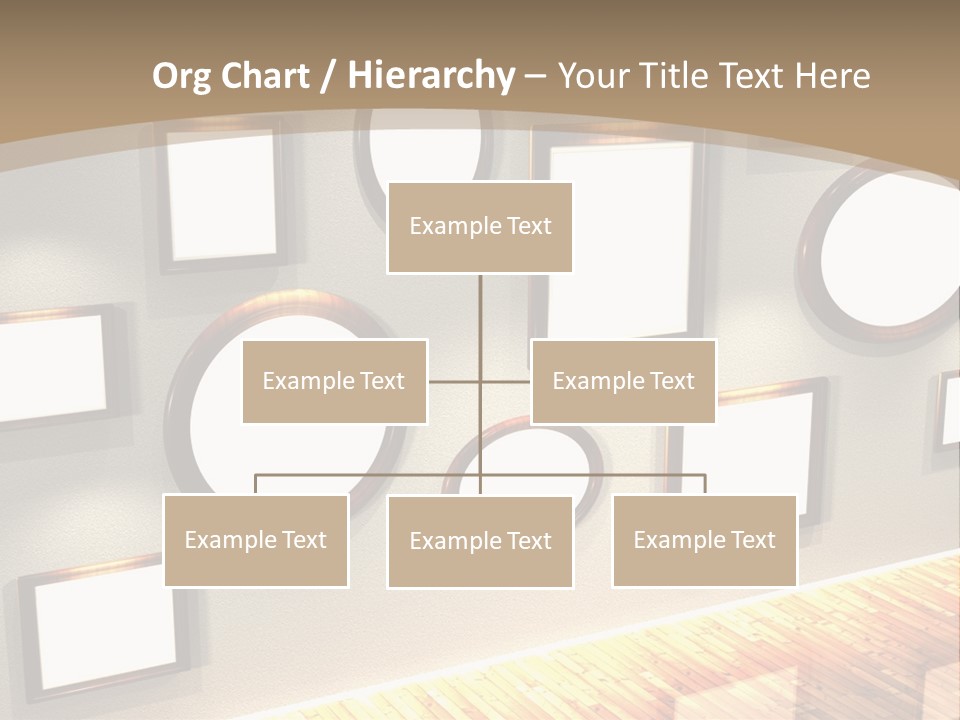 Org Chart / Hierarchy – Your Title Text Here

Example Text

Example Text

Example Text

Example Text

Example Text

Example Text